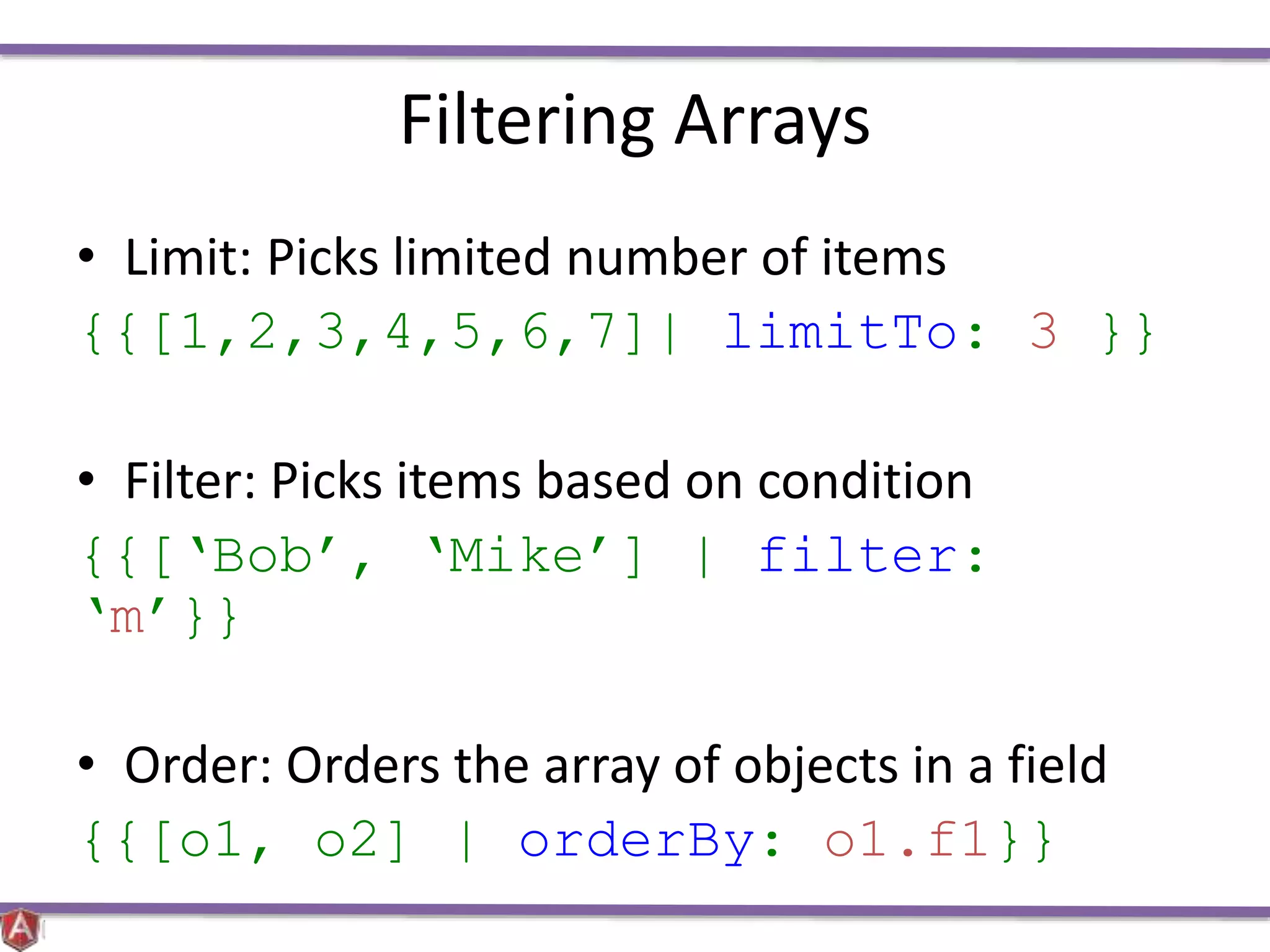 Filtering Arrays

• Limit: Picks limited number of items

{{[1,2,3,4,5,6,7]| limitTo: 3 }}

• Filter: Picks items based on condition

{{[‘Bob’, ‘Mike’] | filter: ‘m’}}

• Order: Orders the array of objects in a field

{{[o1, o2] | orderBy: o1.f1}}

A